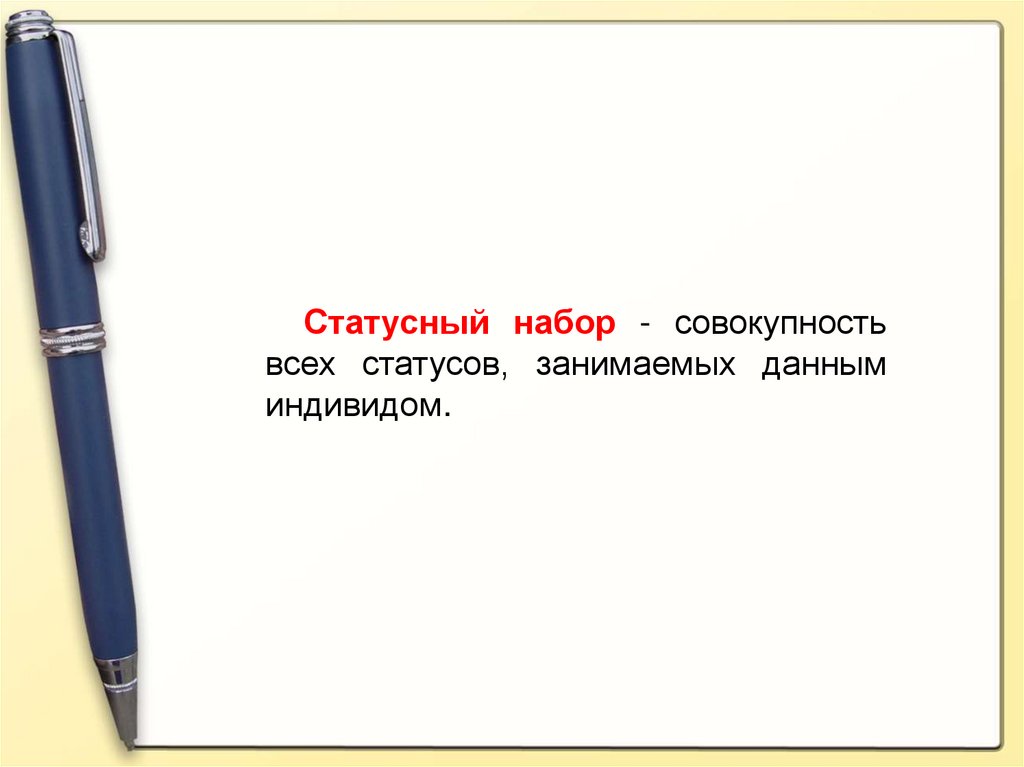 Статусный набор - совокупность всех статусов, занимаемых данным индивидом.